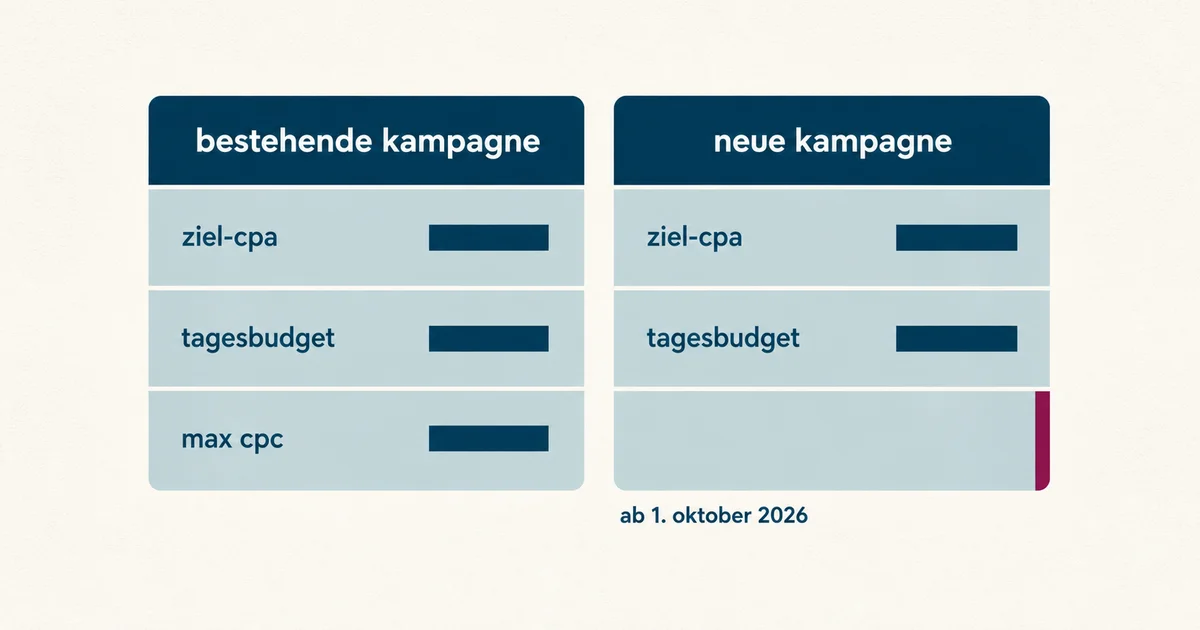 bestehende kampagne

ziel-cpa

tagesbudget

max cpc

neue kampagne

ziel-cpa

tagesbudget

ab 1. oktober 2026